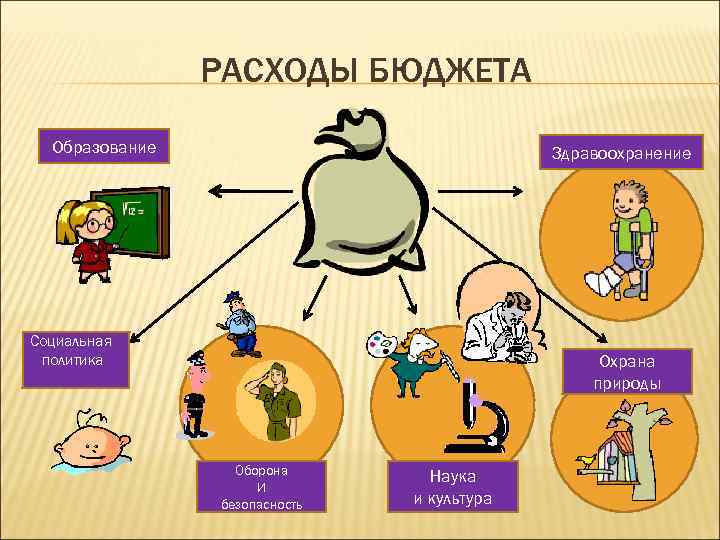 РАСХОДЫ БЮДЖЕТА

Образование

$\sqrt{12}=$

Здравоохранение

Социальная политика

Охрана природы

Оборона И безопасность

Наука и культура